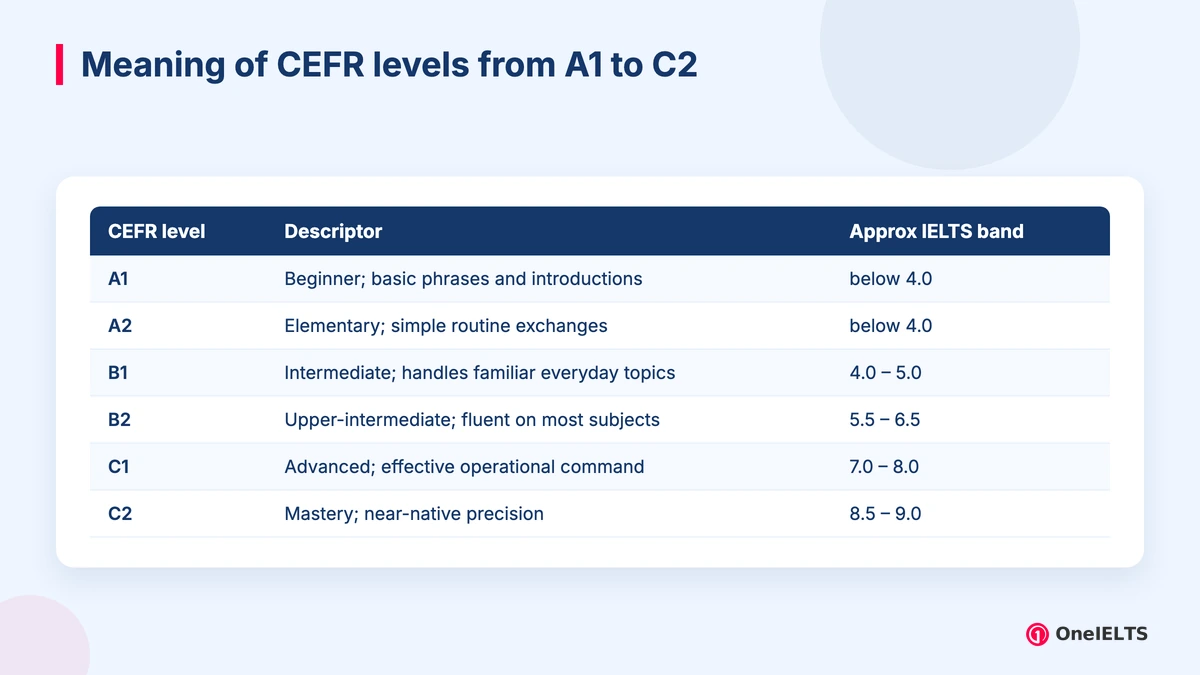 Meaning of CEFR levels from A1 to C2

| CEFR level | Descriptor | Approx IELTS band |
|---|---|---|
| A1 | Beginner; basic phrases and introductions | below 4.0 |
| A2 | Elementary; simple routine exchanges | below 4.0 |
| B1 | Intermediate; handles familiar everyday topics | 4.0 – 5.0 |
| B2 | Upper-intermediate; fluent on most subjects | 5.5 – 6.5 |
| C1 | Advanced; effective operational command | 7.0 – 8.0 |
| C2 | Mastery; near-native precision | 8.5 – 9.0 |

OneIELTS